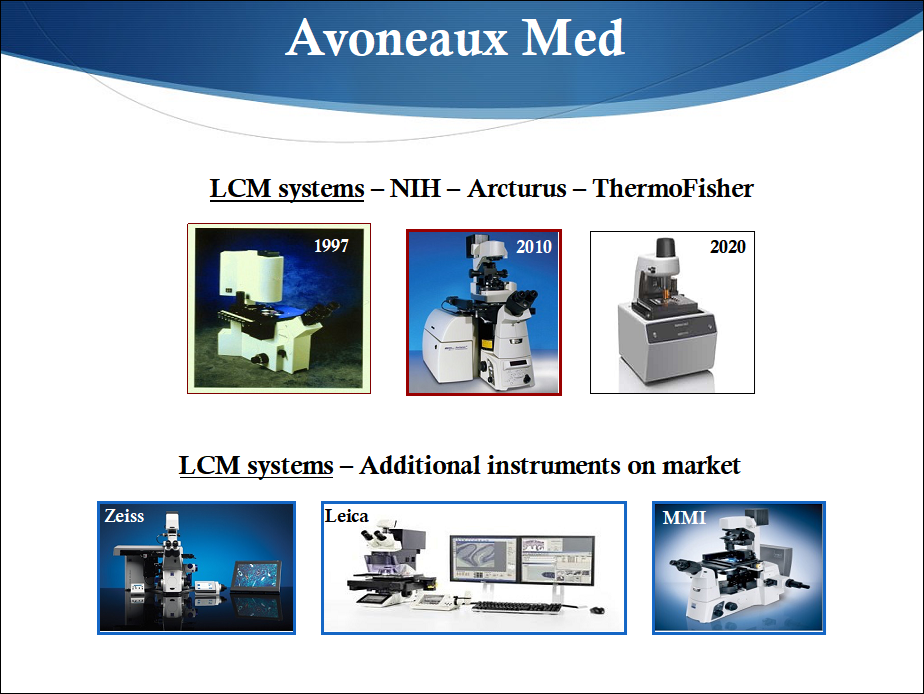 Avoneaux Med

LCM systems – NIH – Arcturus – ThermoFisher

1997

2010

2020

LCM systems – Additional instruments on market

Zeiss

Leica

MMI